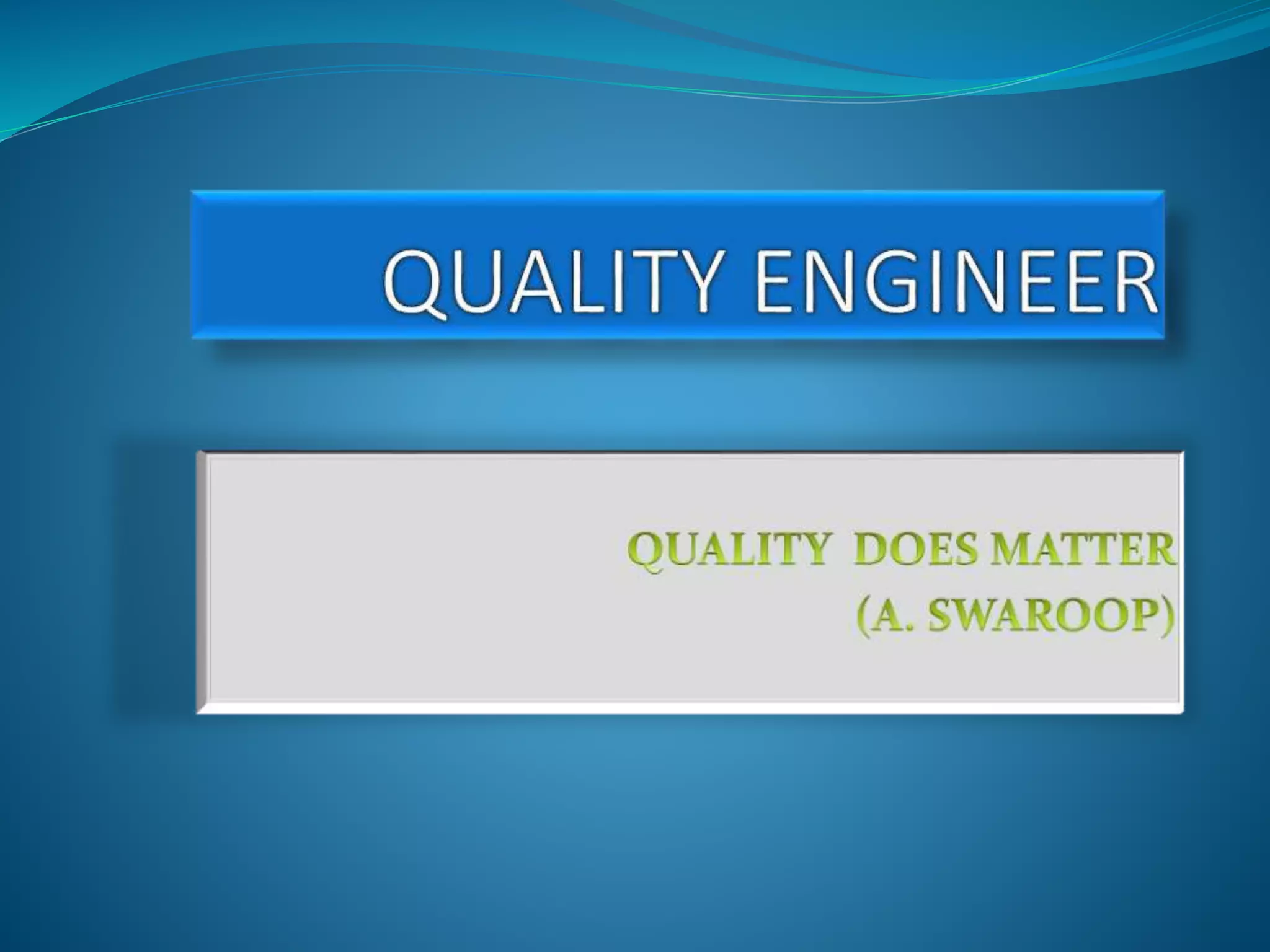 QUALITY ENGINEER

QUALITY DOES MATTER
(A. SWAROOP)